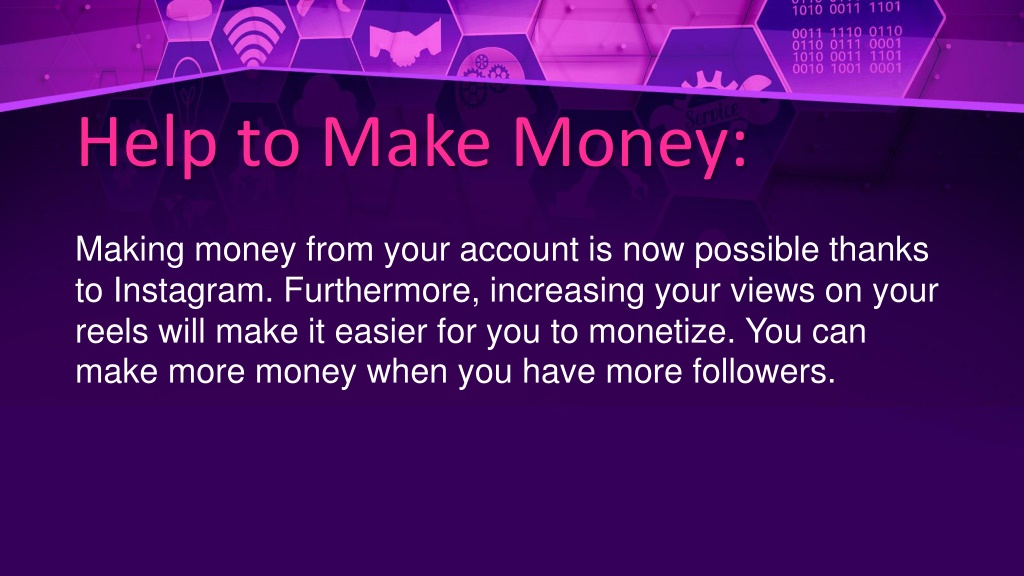 1010 0011 1101
0011 1110 0110
0110 0111 0001
1010 0011 1101
0010 1001 0001

Service

Help to Make Money:

Making money from your account is now possible thanks to Instagram. Furthermore, increasing your views on your reels will make it easier for you to monetize. You can make more money when you have more followers.